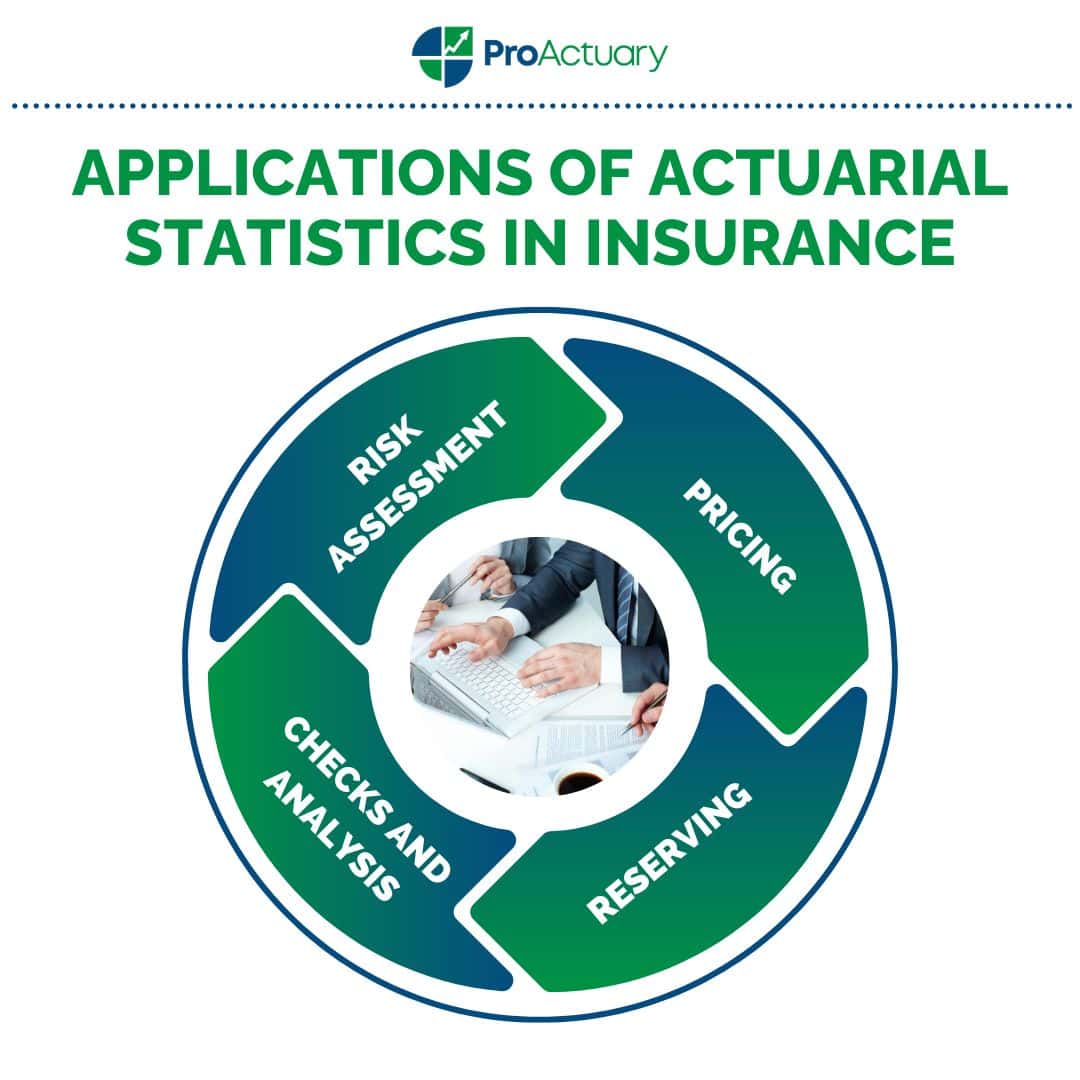 ProActuary

APPLICATIONS OF ACTUARIAL STATISTICS IN INSURANCE

RISK ASSESSMENT

PRICING

RESERVING

CHECKS AND ANALYSIS